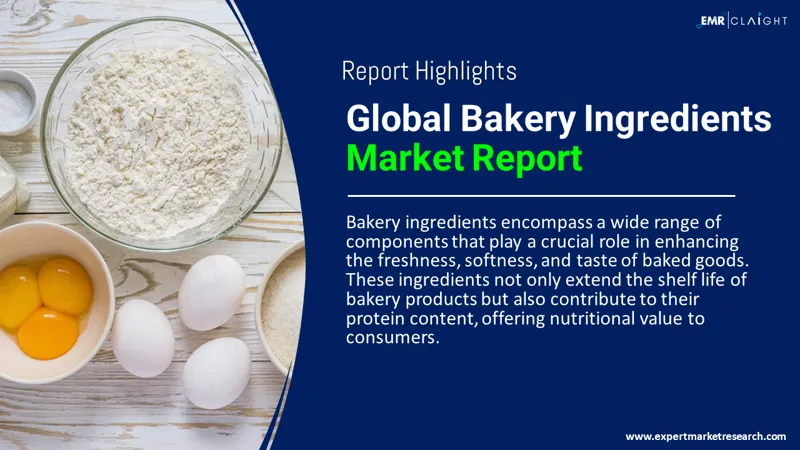 EMR | CLAIGHT

Report Highlights

Global Bakery Ingredients Market Report

Bakery ingredients encompass a wide range of components that play a crucial role in enhancing the freshness, softness, and taste of baked goods. These ingredients not only extend the shelf life of bakery products but also contribute to their protein content, offering nutritional value to consumers.

www.expertmarketresearch.com